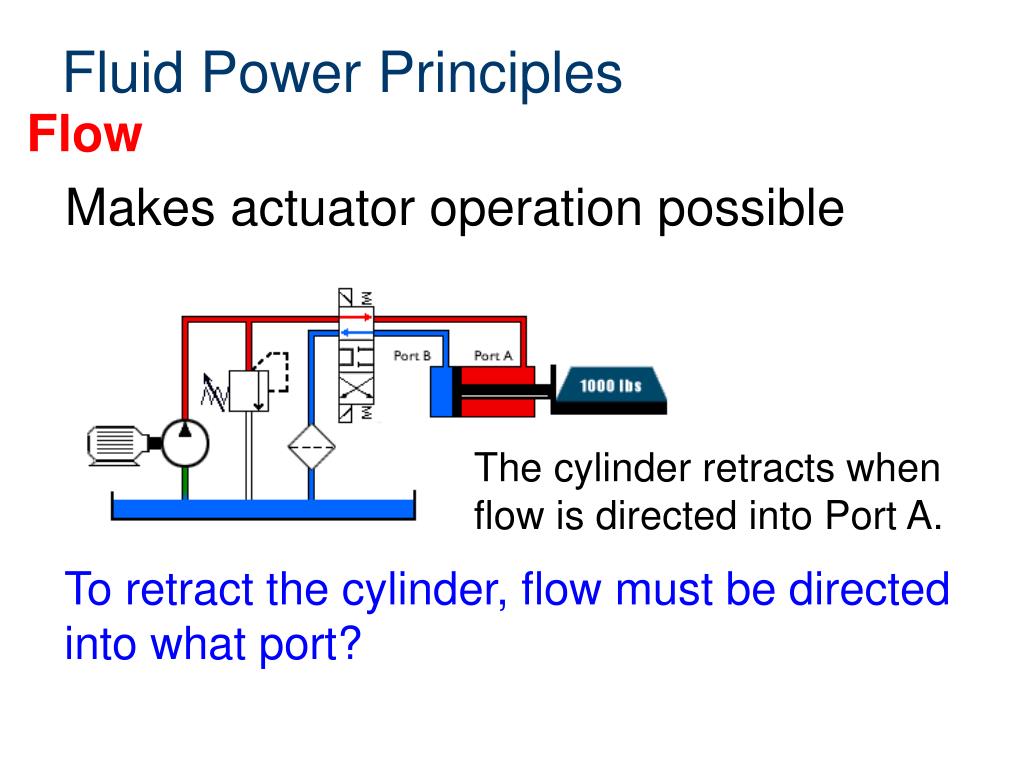 Fluid Power Principles

Flow

Makes actuator operation possible

Port B

Port A

1000 lbs

The cylinder retracts when flow is directed into Port A.

To retract the cylinder, flow must be directed into what port?